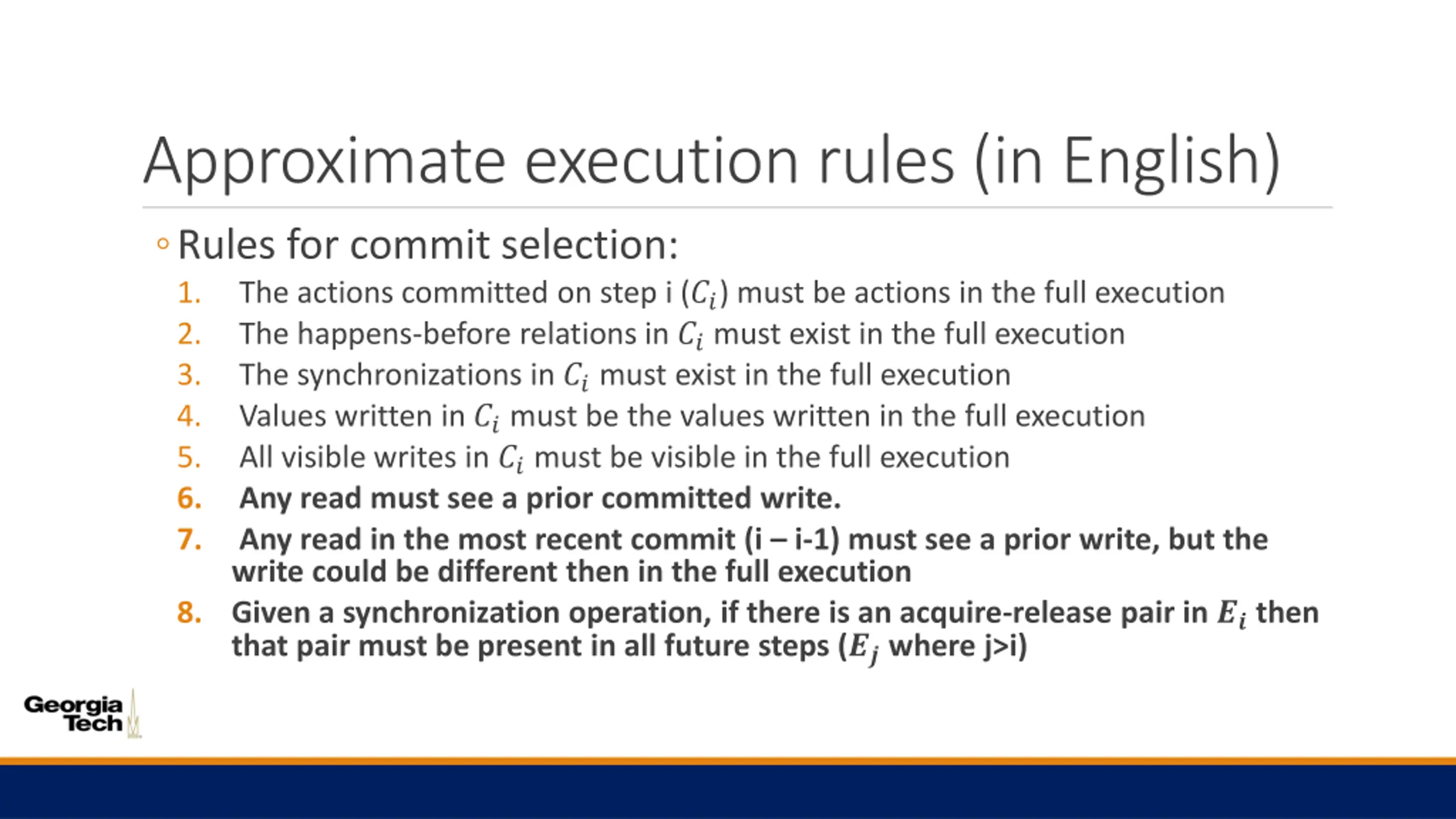 Approximate execution rules (in English)

◦ Rules for commit selection:

1. The actions committed on step i ($C_i$) must be actions in the full execution
2. The happens-before relations in $C_i$ must exist in the full execution
3. The synchronizations in $C_i$ must exist in the full execution
4. Values written in $C_i$ must be the values written in the full execution
5. All visible writes in $C_i$ must be visible in the full execution
6. Any read must see a prior committed write.
7. Any read in the most recent commit (i – i-1) must see a prior write, but the write could be different then in the full execution
8. Given a synchronization operation, if there is an acquire-release pair in $E_i$ then that pair must be present in all future steps ($E_j$ where j>i)

Georgia Tech